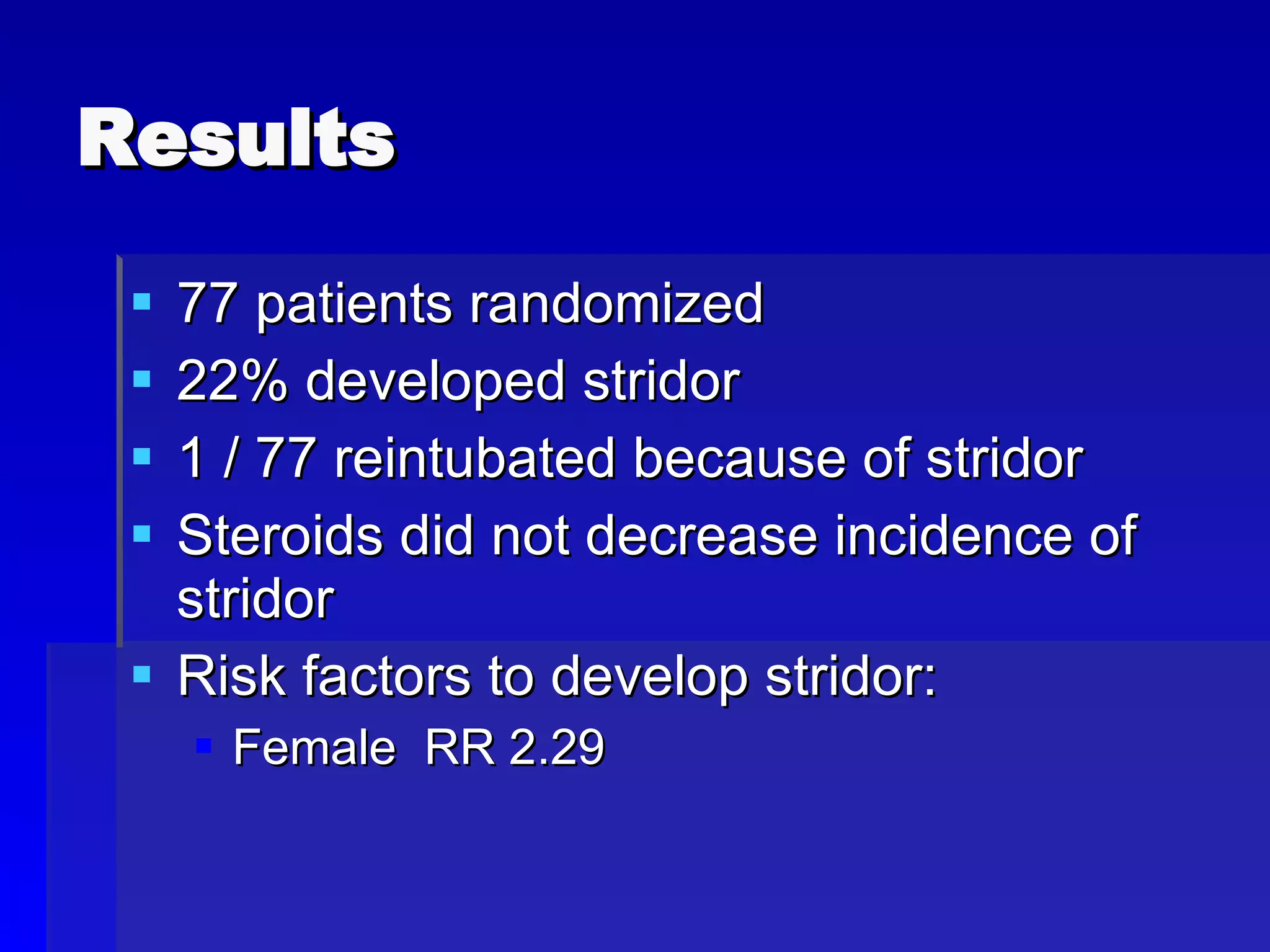 Results

- 77 patients randomized
- 22% developed stridor
- 1 / 77 reintubated because of stridor
- Steroids did not decrease incidence of stridor
- Risk factors to develop stridor:
  - Female RR 2.29